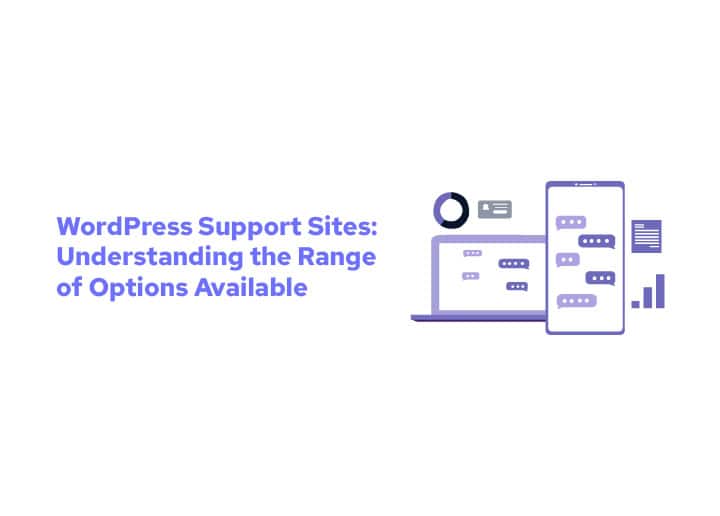 WordPress Support Sites: Understanding the Range of Options Available